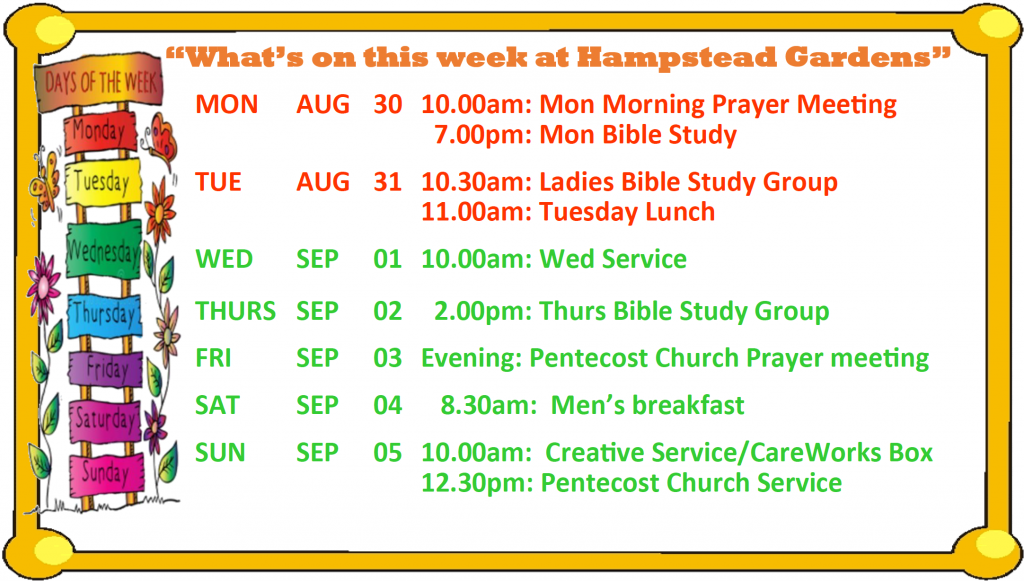 DAYS OF THE WEEK
Monday
Tuesday
Wednesday
Thursday
Friday
Saturday
Sunday

"What's on this week at Hampstead Gardens"

MON AUG 30 10.00am: Mon Morning Prayer Meeting
7.00pm: Mon Bible Study

TUE AUG 31 10.30am: Ladies Bible Study Group
11.00am: Tuesday Lunch

WED SEP 01 10.00am: Wed Service

THURS SEP 02 2.00pm: Thurs Bible Study Group

FRI SEP 03 Evening: Pentecost Church Prayer meeting

SAT SEP 04 8.30am: Men's breakfast

SUN SEP 05 10.00am: Creative Service/CareWorks Box
12.30pm: Pentecost Church Service